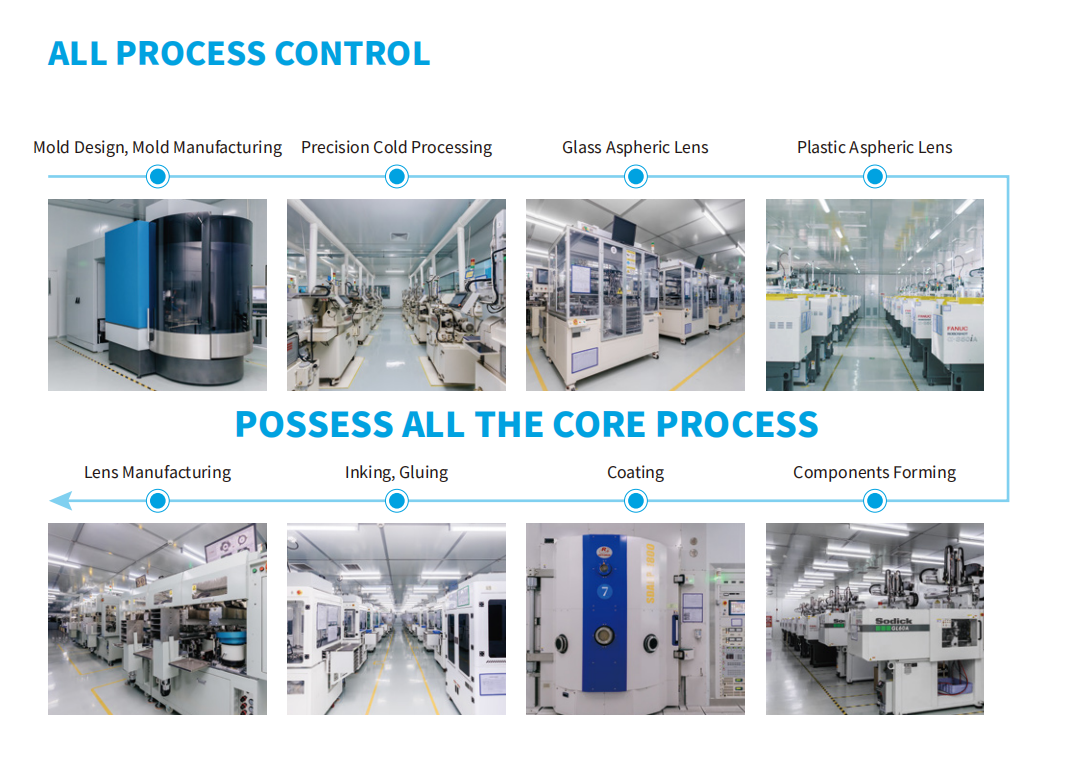 ALL PROCESS CONTROL

Mold Design, Mold Manufacturing

Precision Cold Processing

Glass Aspheric Lens

Plastic Aspheric Lens

FANUC

POSSESS ALL THE CORE PROCESS

Lens Manufacturing

Inking, Gluing

Coating

Components Forming

7

Sodick